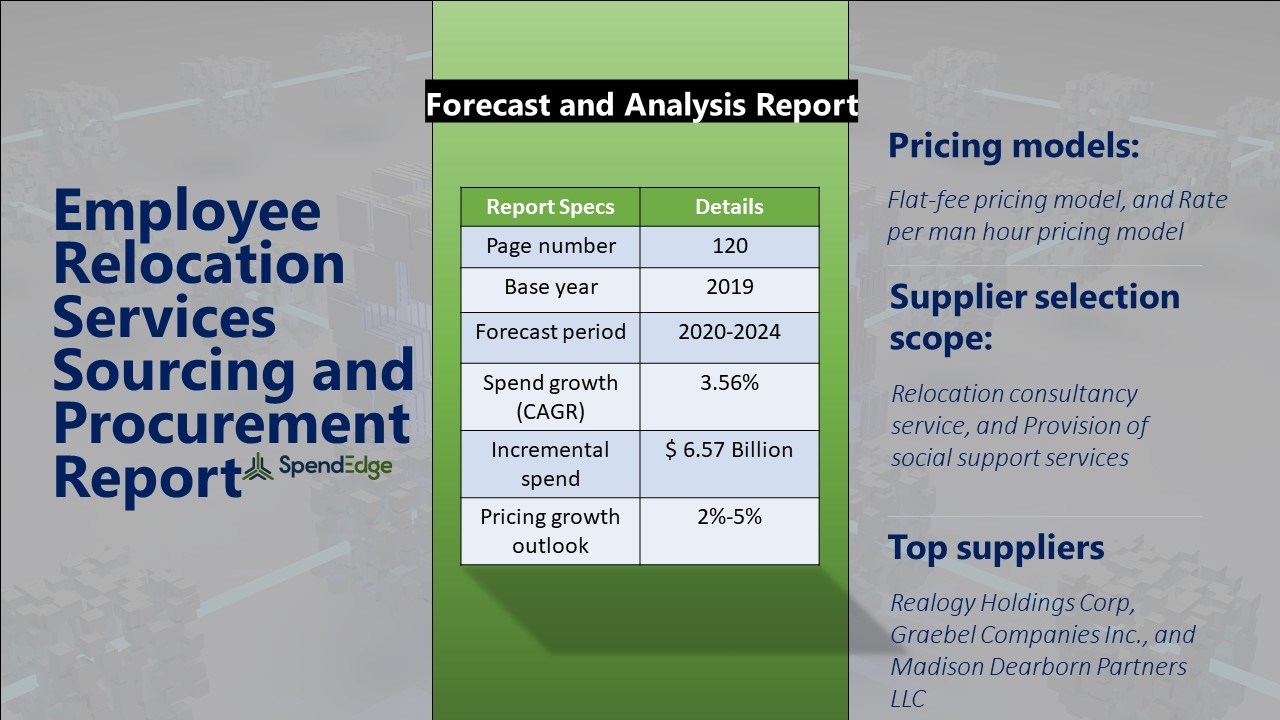 Employee Relocation Services Sourcing and Procurement Report

SpendEdge

Forecast and Analysis Report

| Report Specs | Details |
|---|---|
| Page number | 120 |
| Base year | 2019 |
| Forecast period | 2020-2024 |
| Spend growth (CAGR) | 3.56% |
| Incremental spend | $ 6.57 Billion |
| Pricing growth outlook | 2%-5% |

Pricing models:

Flat-fee pricing model, and Rate per man hour pricing model

Supplier selection scope:

Relocation consultancy service, and Provision of social support services

Top suppliers

Realogy Holdings Corp, Graebel Companies Inc., and Madison Dearborn Partners LLC